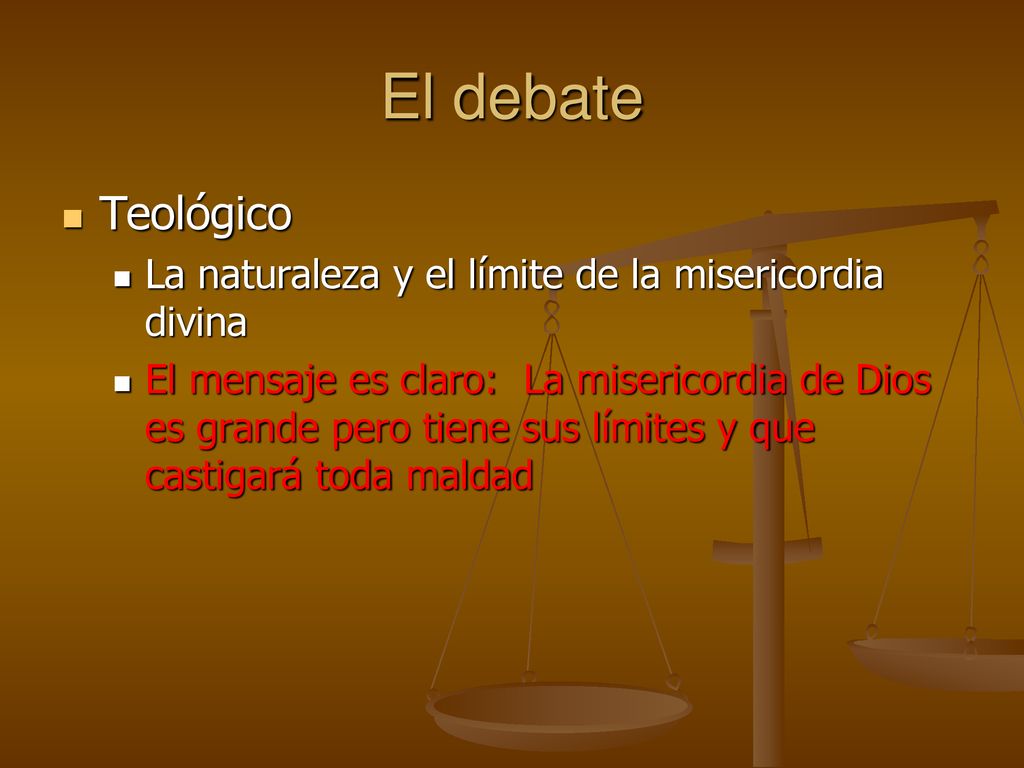 El debate

Teológico

La naturaleza y el límite de la misericordia divina

El mensaje es claro:  La misericordia de Dios es grande pero tiene sus límites y que castigará toda maldad